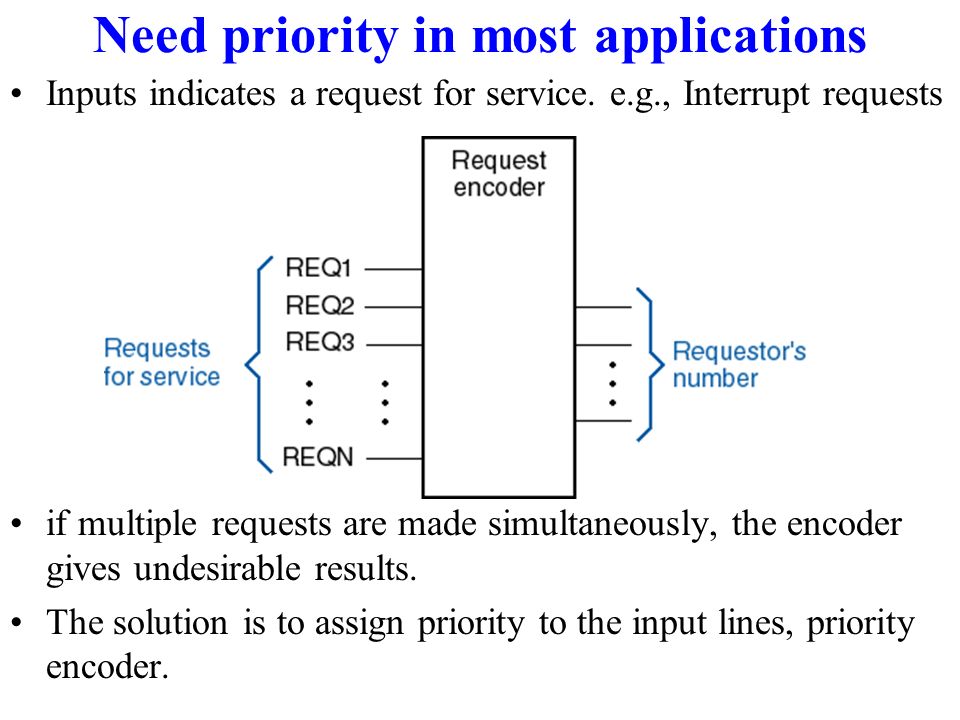 Need priority in most applications

• Inputs indicates a request for service. e.g., Interrupt requests

Request encoder

Requests for service

REQ1
REQ2
REQ3
REQN

Requestor's number

• if multiple requests are made simultaneously, the encoder gives undesirable results.

• The solution is to assign priority to the input lines, priority encoder.